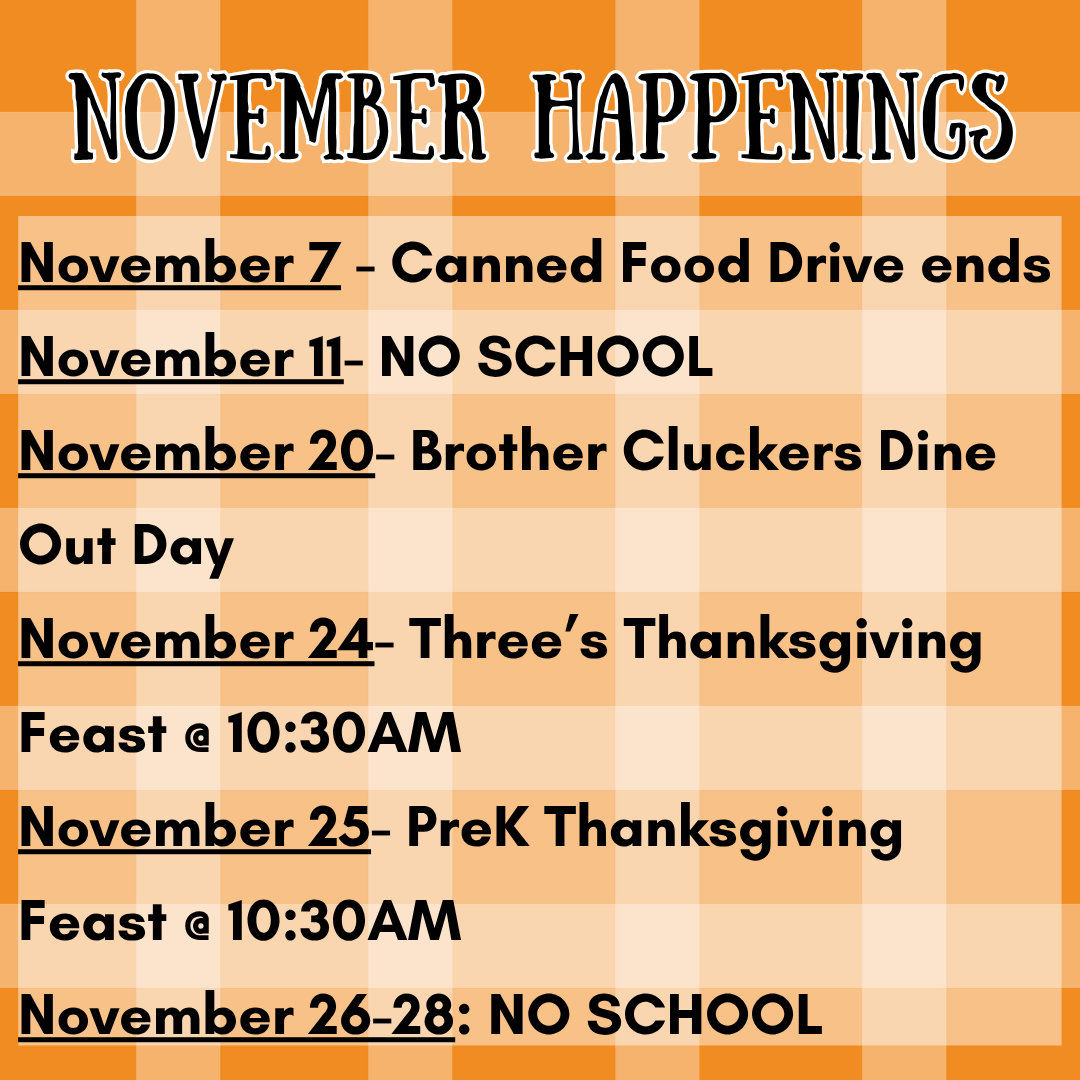 NOVEMBER HAPPENINGS

November 7 - Canned Food Drive ends

November 11- NO SCHOOL

November 20- Brother Cluckers Dine Out Day

November 24- Three's Thanksgiving Feast @ 10:30AM

November 25- PreK Thanksgiving Feast @ 10:30AM

November 26-28: NO SCHOOL